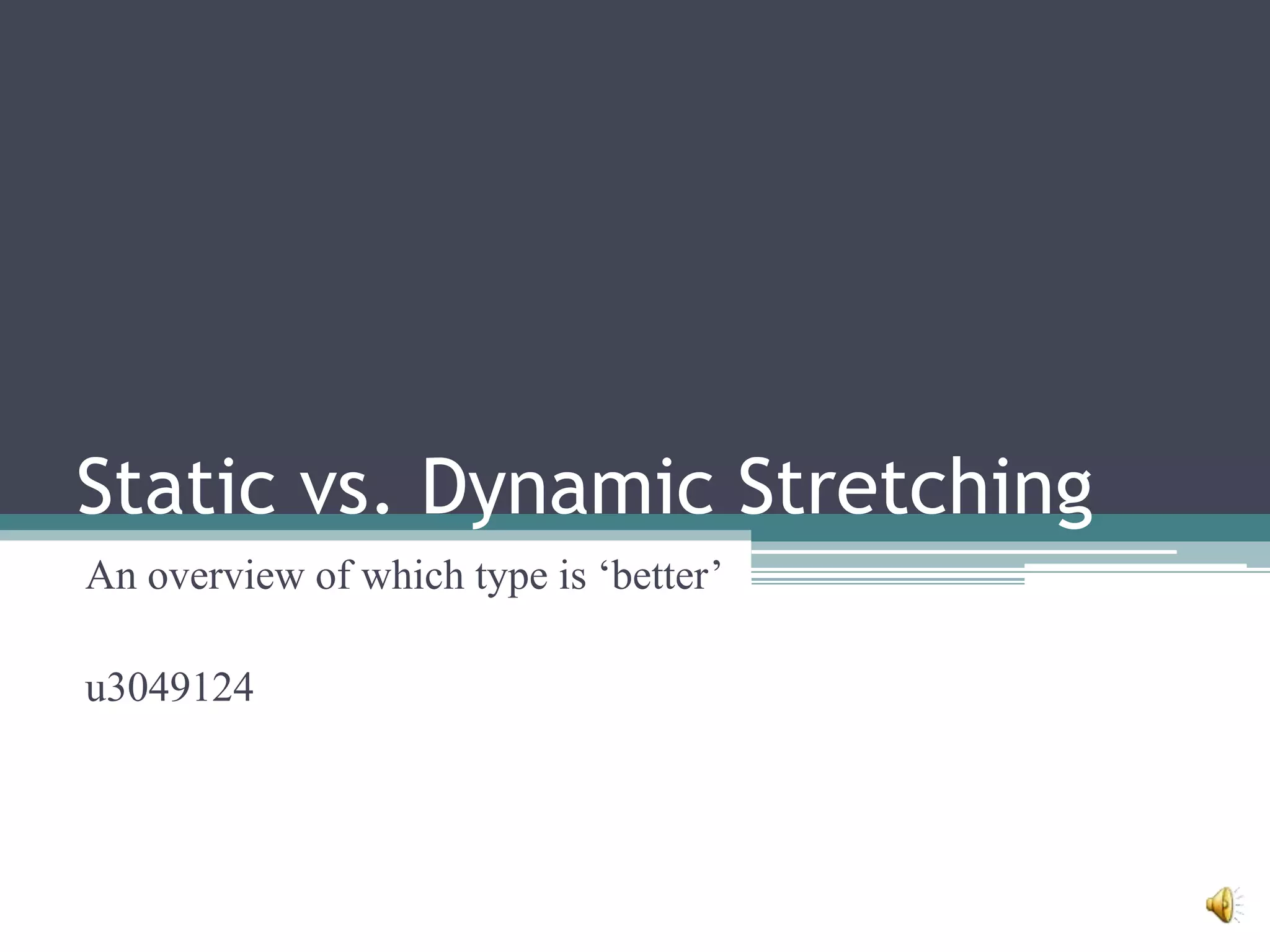 Static vs. Dynamic Stretching

An overview of which type is ‘better’

u3049124